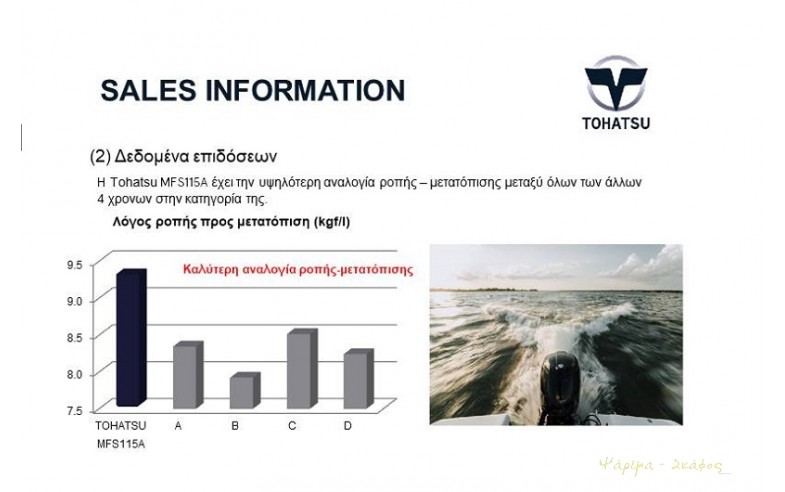 SALES INFORMATION

TOHATSU

(2) Δεδομένα επιδόσεων

Η Tohatsu MFS115A έχει την υψηλότερη αναλογία ροπής – μετατόπισης μεταξύ όλων των άλλων 4 χρονων στην κατηγορία της.

Λόγος ροπής προς μετατόπιση (kgf/l)

Καλύτερη αναλογία ροπής-μετατόπισης

9.5
9.0
8.5
8.0
7.5

TOHATSU MFS115A
A
B
C
D

Ψάρεμα - Σκάφος